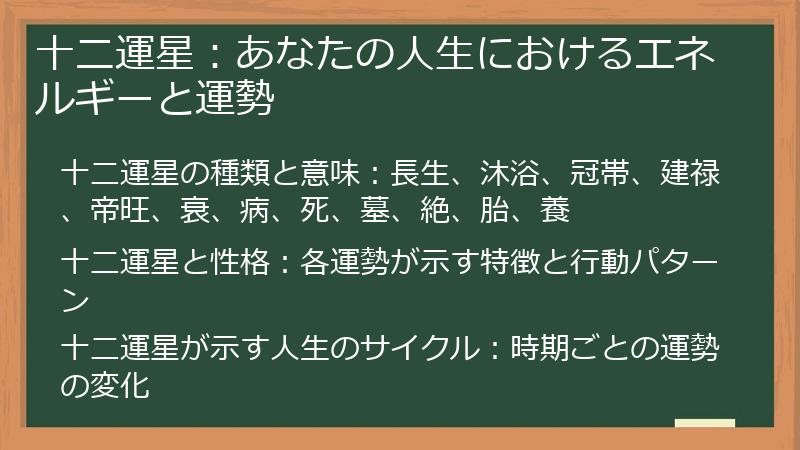 十二運星：あなたの人生におけるエネルギーと運勢

十二運星の種類と意味：長生、沐浴、冠帯、建禄、帝旺、衰、病、死、墓、絶、胎、養

十二運星と性格：各運勢が示す特徴と行動パターン

十二運星が示す人生のサイクル：時期ごとの運勢の変化